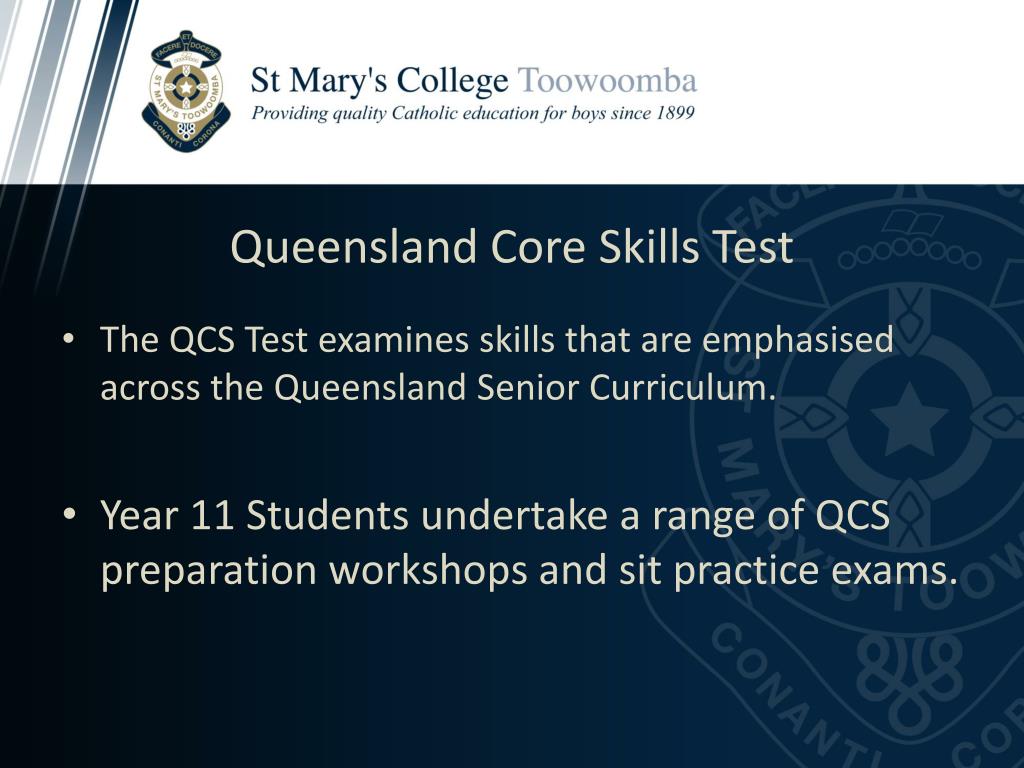 FACERE ET DOCERE
ST MARY'S TOOWOOMBA
CONANTI CORONA

St Mary's College Toowoomba
Providing quality Catholic education for boys since 1899

Queensland Core Skills Test

• The QCS Test examines skills that are emphasised across the Queensland Senior Curriculum.

• Year 11 Students undertake a range of QCS preparation workshops and sit practice exams.